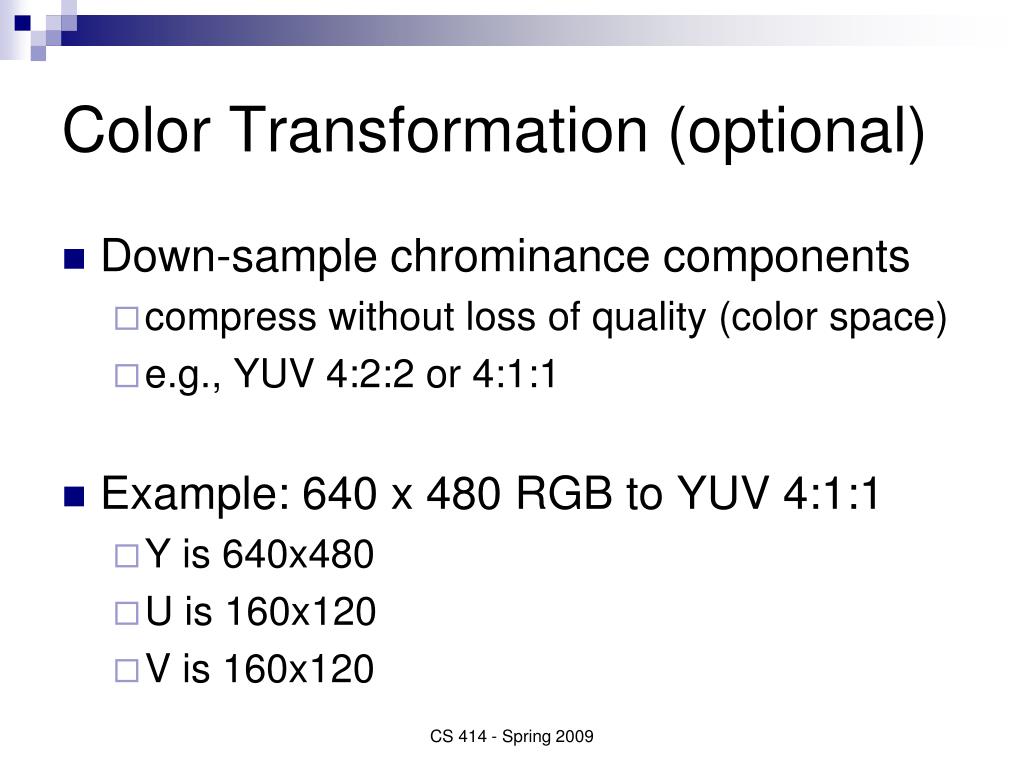 Color Transformation (optional)

Down-sample chrominance components

compress without loss of quality (color space)

e.g., YUV 4:2:2 or 4:1:1

Example: 640 x 480 RGB to YUV 4:1:1

Y is 640x480

U is 160x120

V is 160x120

CS 414 - Spring 2009